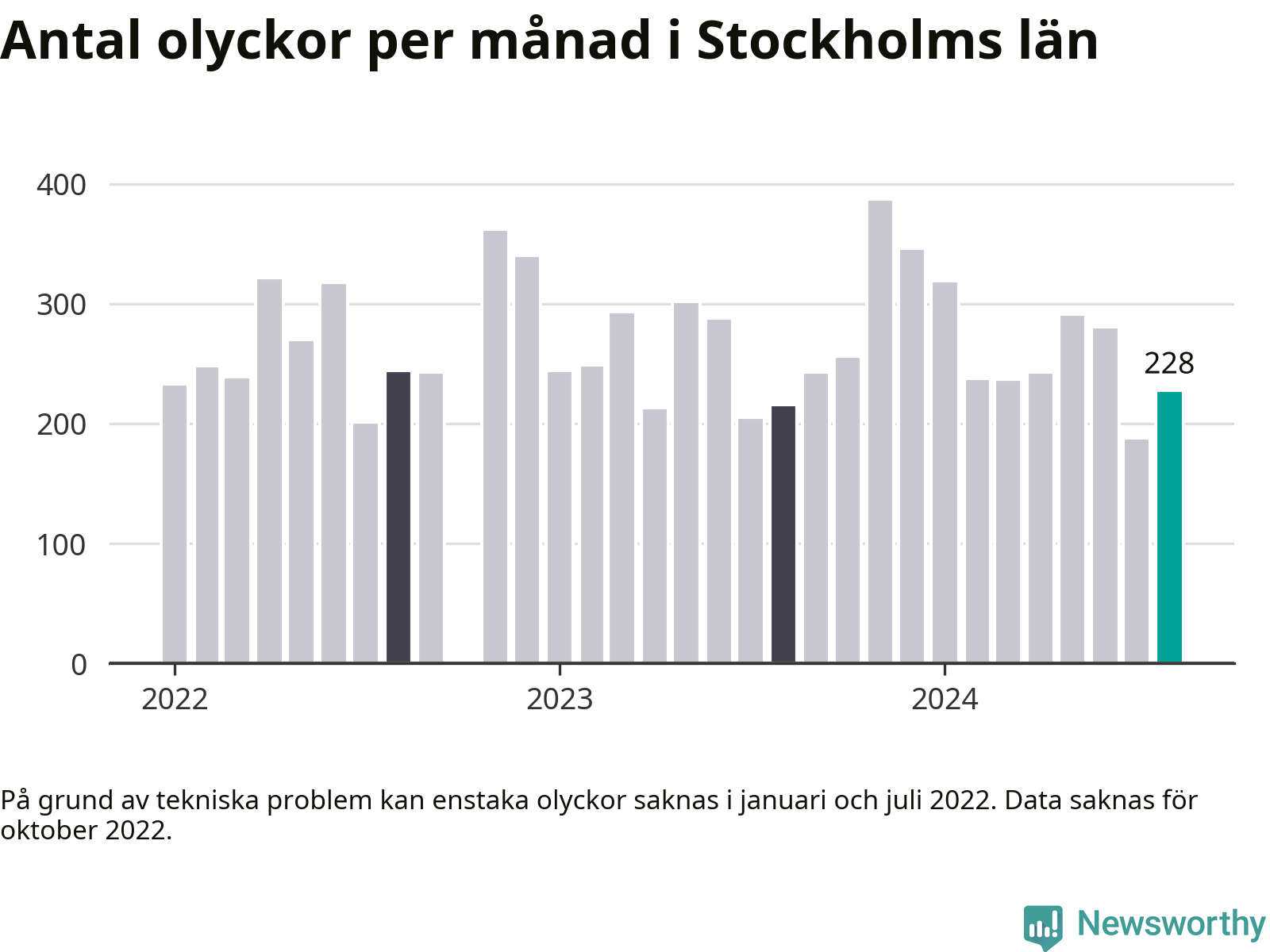 Antal olyckor per månad i Stockholms län

400
300
200
100
0

228

2022
2023
2024

På grund av tekniska problem kan enstaka olyckor saknas i januari och juli 2022. Data saknas för oktober 2022.

Newsworthy